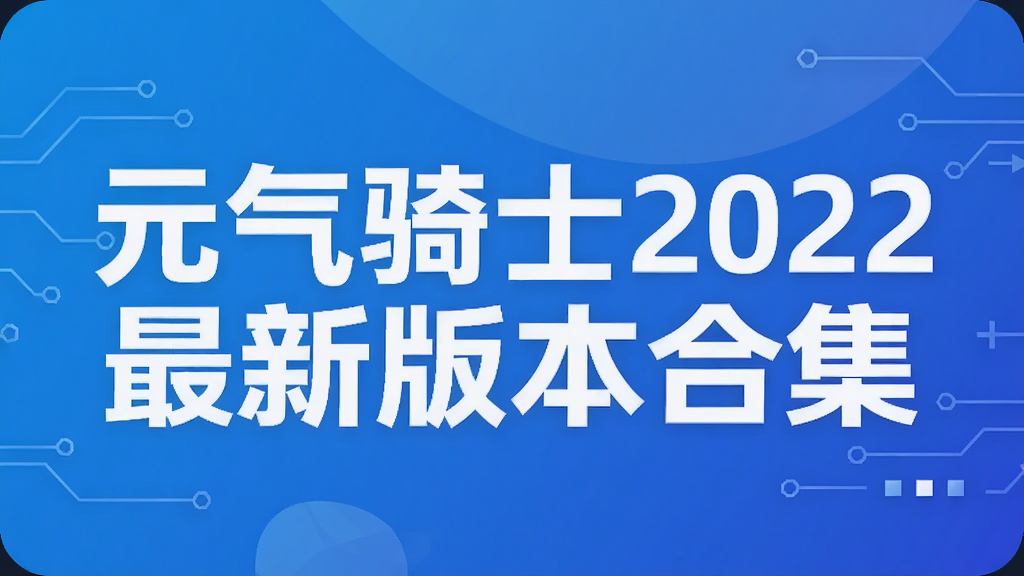 元气骑士2022
最新版本合集